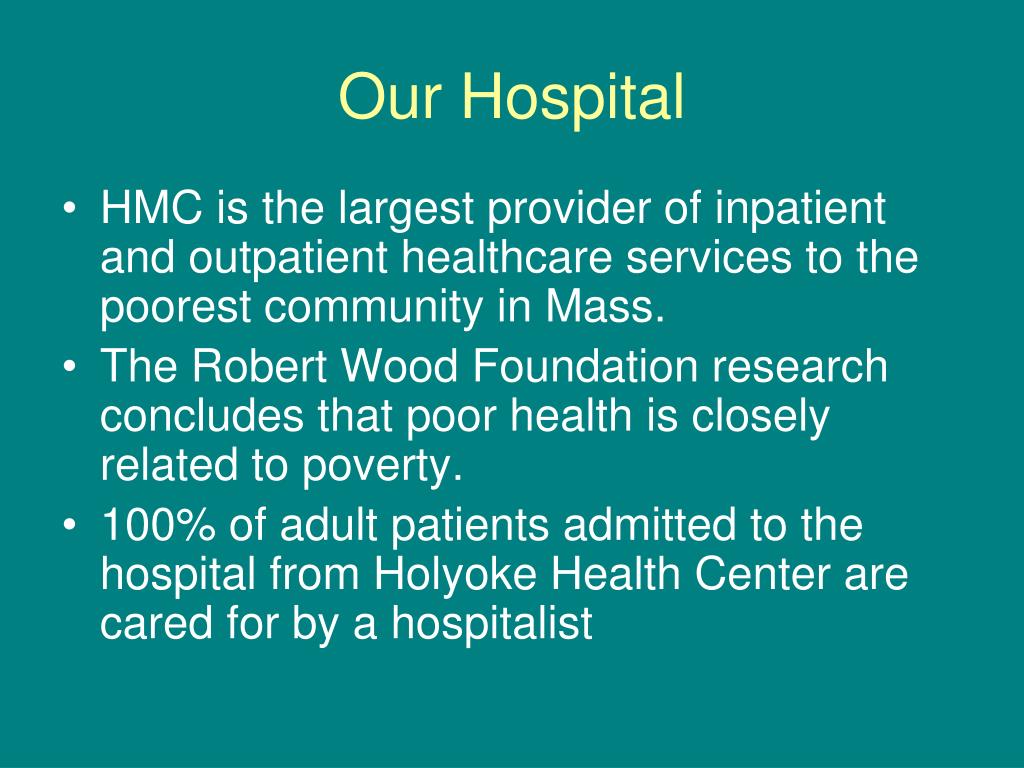 Our Hospital

• HMC is the largest provider of inpatient and outpatient healthcare services to the poorest community in Mass.
• The Robert Wood Foundation research concludes that poor health is closely related to poverty.
• 100% of adult patients admitted to the hospital from Holyoke Health Center are cared for by a hospitalist